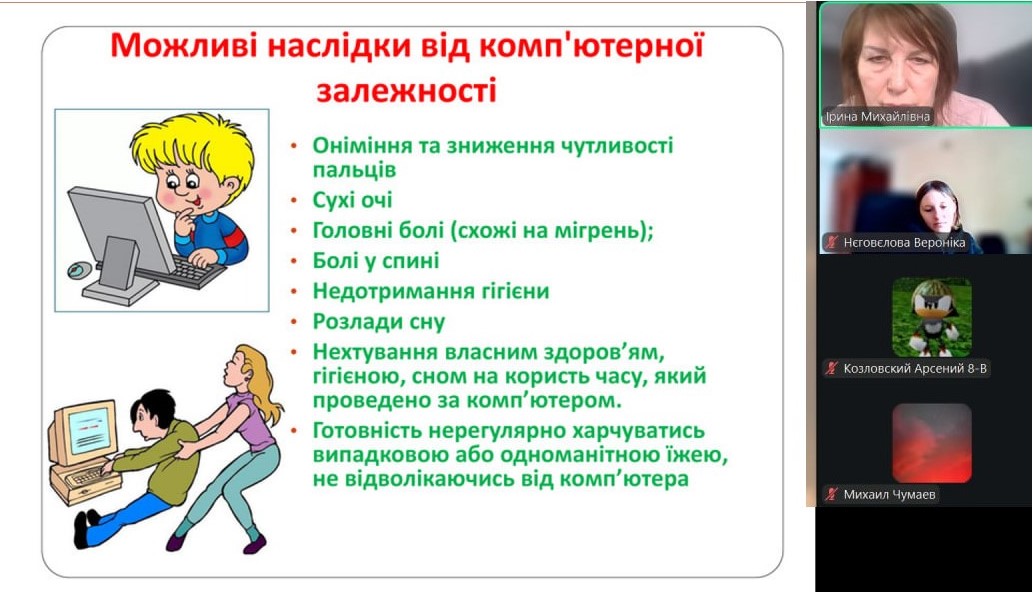 Можливі наслідки від комп'ютерної залежності

• Оніміння та зниження чутливості пальців
• Сухі очі
• Головні болі (схожі на мігрень);
• Болі у спині
• Недотримання гігієни
• Розлади сну
• Нехтування власним здоров'ям, гігієною, сном на користь часу, який проведено за комп'ютером.
• Готовність нерегулярно харчуватись випадковою або одноманітною їжею, не відволікаючись від комп'ютера

Ірина Михайлівна

Неговєлова Вероніка

Козловский Арсений 8-В

Михаил Чумаев